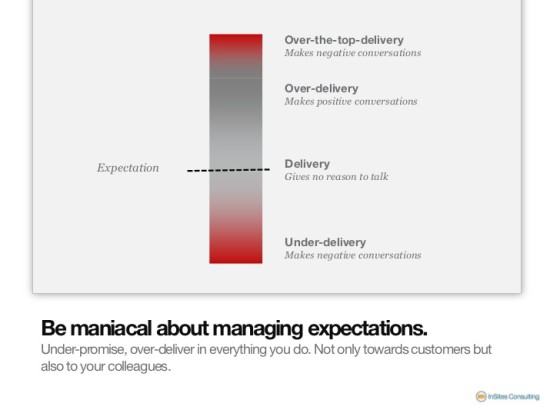 Over-the-top-delivery
Makes negative conversations

Over-delivery
Makes positive conversations

Expectation

Delivery
Gives no reason to talk

Under-delivery
Makes negative conversations

Be maniacal about managing expectations.
Under-promise, over-deliver in everything you do. Not only towards customers but also to your colleagues.

InSites Consulting